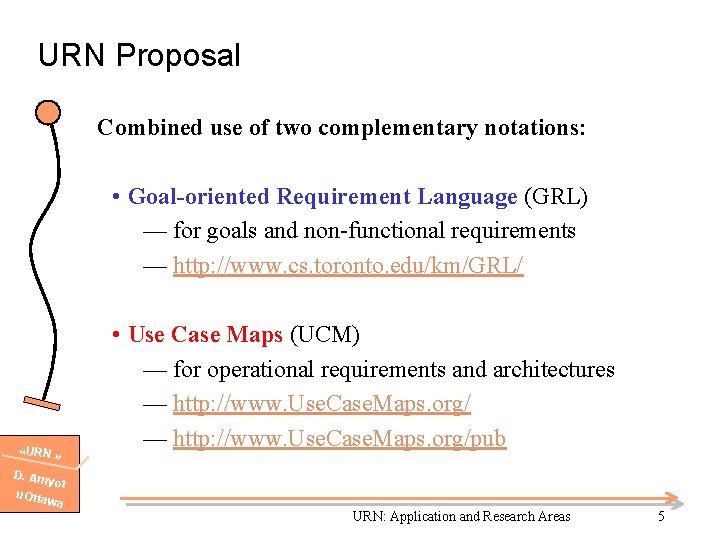 URN Proposal

Combined use of two complementary notations:

• Goal-oriented Requirement Language (GRL)
— for goals and non-functional requirements
— http://www.cs.toronto.edu/km/GRL/

• Use Case Maps (UCM)
— for operational requirements and architectures
— http://www.UseCaseMaps.org/
— http://www.UseCaseMaps.org/pub

«URN »
D. Amyot
uOttawa

URN: Application and Research Areas

5